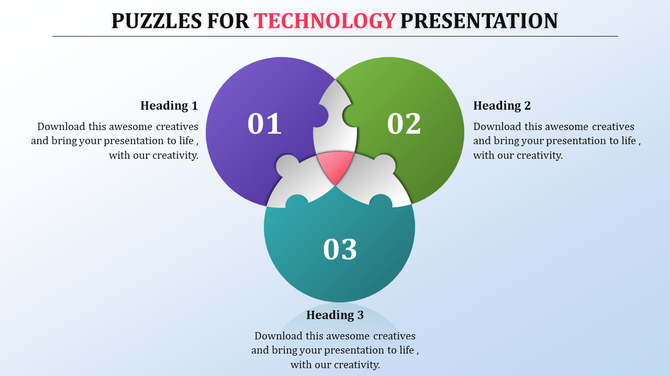 PUZZLES FOR TECHNOLOGY PRESENTATION

Heading 1

Download this awesome creatives and bring your presentation to life , with our creativity.

01

02

Heading 2

Download this awesome creatives and bring your presentation to life , with our creativity.

03

Heading 3

Download this awesome creatives and bring your presentation to life , with our creativity.